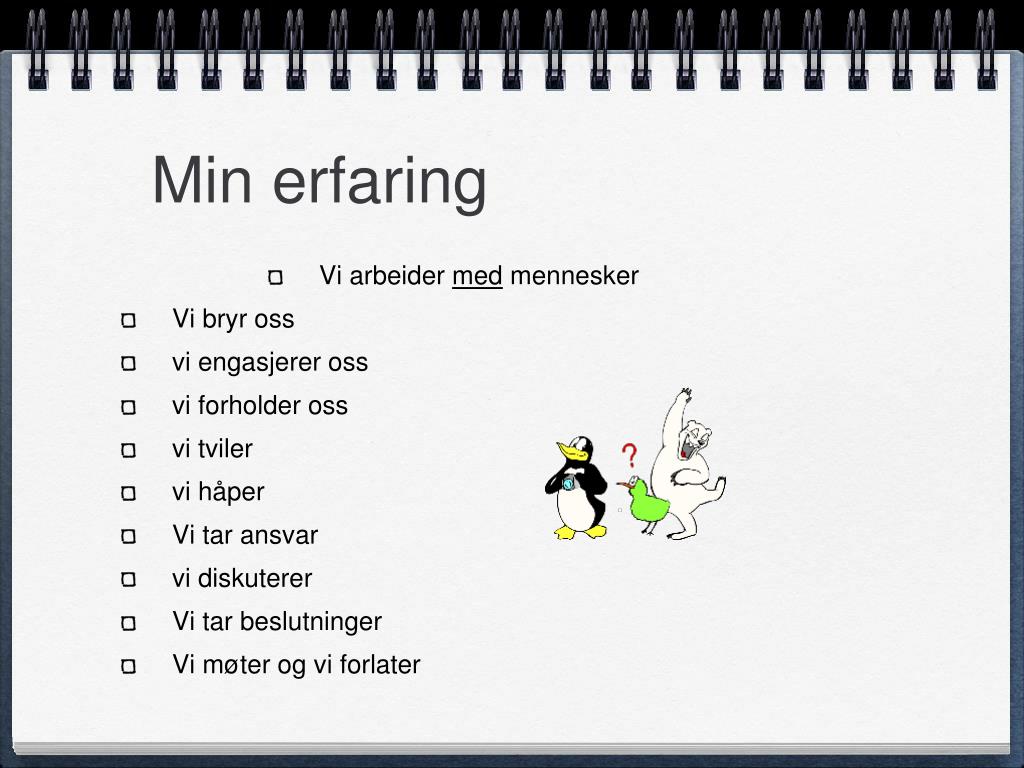 Min erfaring

Vi arbeider med mennesker

Vi bryr oss

vi engasjerer oss

vi forholder oss

vi tviler

vi håper

Vi tar ansvar

vi diskuterer

Vi tar beslutninger

Vi møter og vi forlater

?